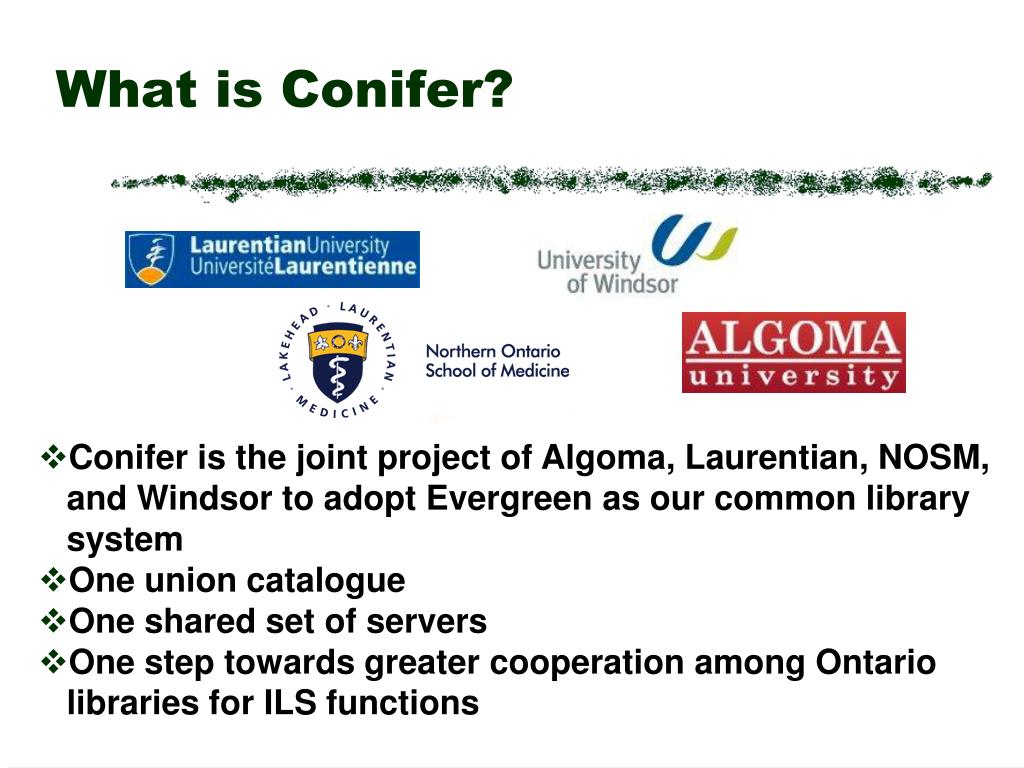 What is Conifer?

LaurentianUniversity
UniversitéLaurentienne

University of Windsor

LAKEHEAD · LAURENTIAN · MEDICINE

Northern Ontario School of Medicine

ALGOMA university

❖Conifer is the joint project of Algoma, Laurentian, NOSM, and Windsor to adopt Evergreen as our common library system
❖One union catalogue
❖One shared set of servers
❖One step towards greater cooperation among Ontario libraries for ILS functions